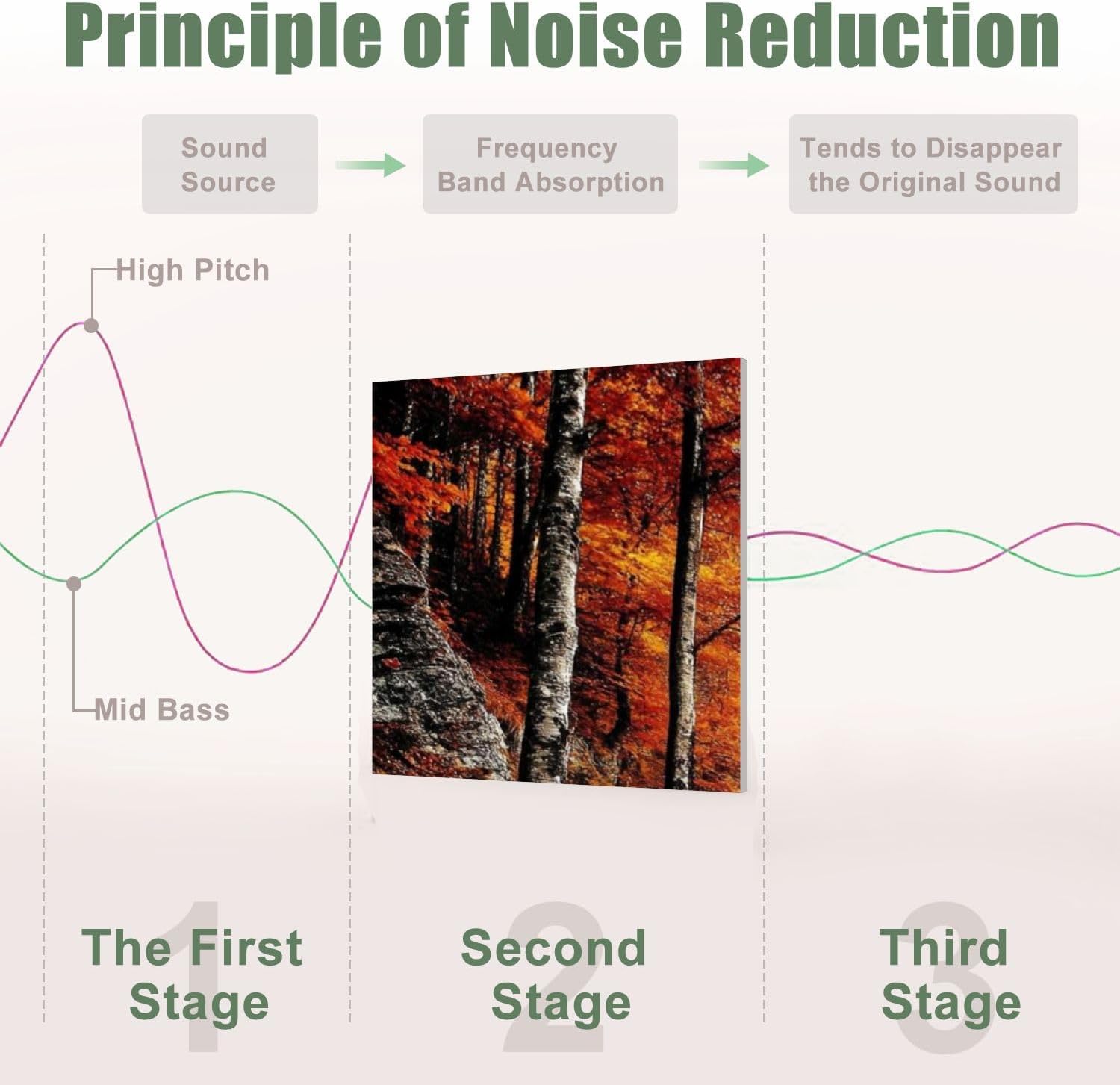 Principle of Noise Reduction

Sound Source

Frequency Band Absorption

Tends to Disappear the Original Sound

High Pitch

Mid Bass

1
The First Stage

2
Second Stage

3
Third Stage